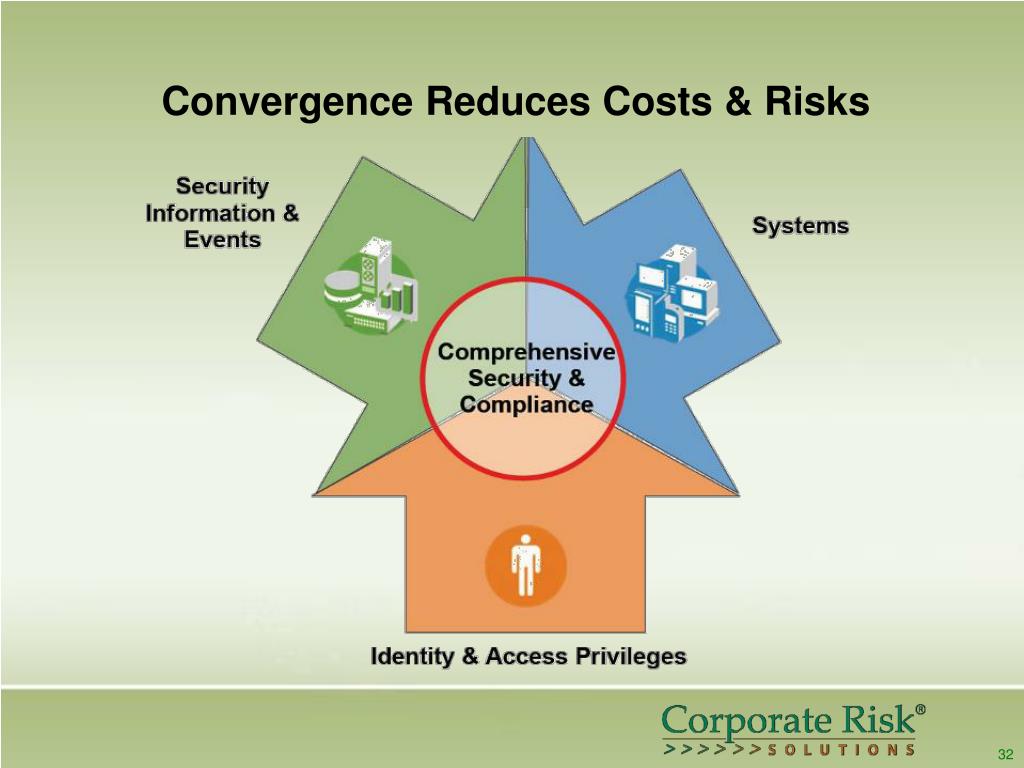 Convergence Reduces Costs & Risks

Security Information & Events

Systems

Comprehensive Security & Compliance

Identity & Access Privileges

Corporate Risk®
>>>>>>SOLUTIONS

32